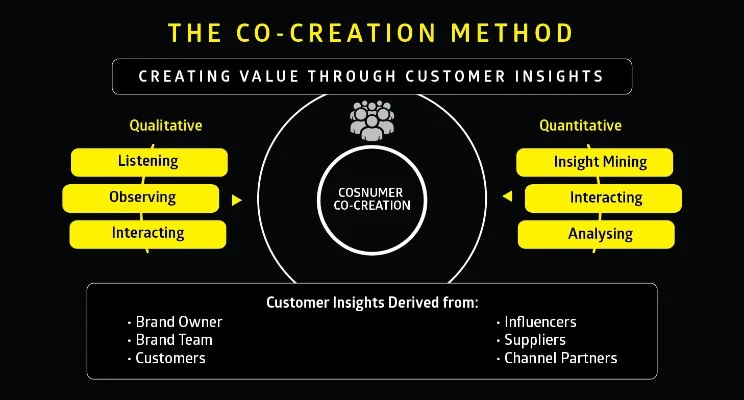 THE CO-CREATION METHOD

CREATING VALUE THROUGH CUSTOMER INSIGHTS

Qualitative

Listening

Observing

Interacting

COSNUMER CO-CREATION

Quantitative

Insight Mining

Interacting

Analysing

Customer Insights Derived from:

· Brand Owner
· Brand Team
· Customers

· Influencers
· Suppliers
· Channel Partners